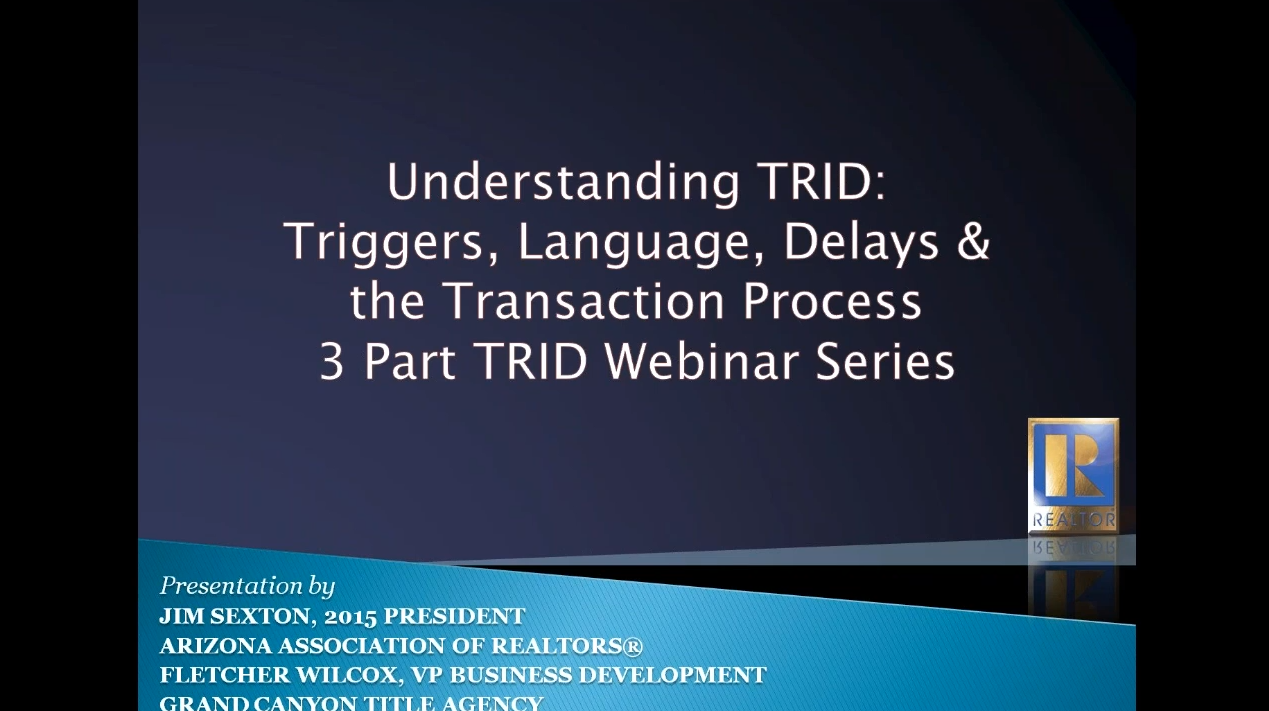 Understanding TRID:
Triggers, Language, Delays & the Transaction Process
3 Part TRID Webinar Series

REALTOR

Presentation by
JIM SEXTON, 2015 PRESIDENT
ARIZONA ASSOCIATION OF REALTORS®
FLETCHER WILCOX, VP BUSINESS DEVELOPMENT
GRAND CANYON TITLE AGENCY